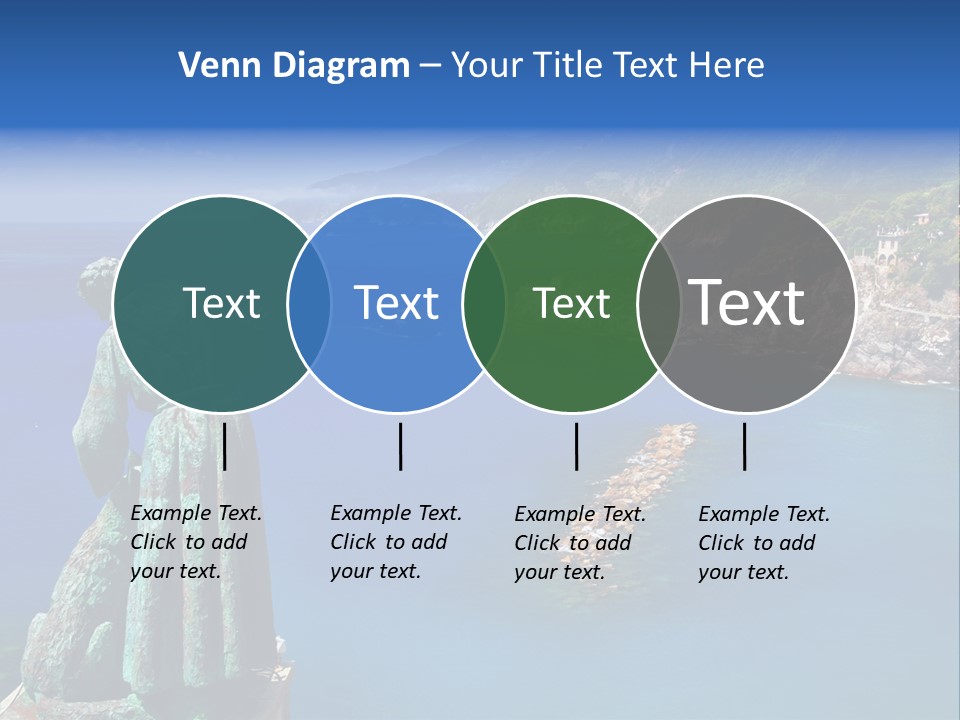 Venn Diagram – Your Title Text Here

Text

Text

Text

Text

Example Text. Click to add your text.

Example Text. Click to add your text.

Example Text. Click to add your text.

Example Text. Click to add your text.